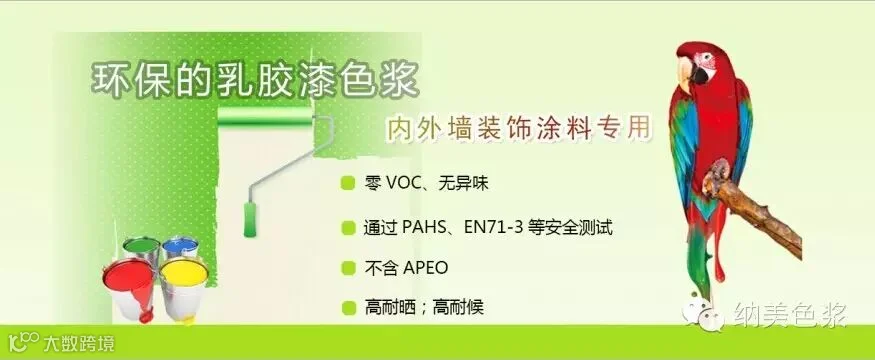 环保的乳胶漆色浆

内外墙装饰涂料专用

零 VOC、无异味

通过 PAHS、EN71-3 等安全测试

不含 APEO

高耐晒；高耐候

纳美色浆

大数跨境